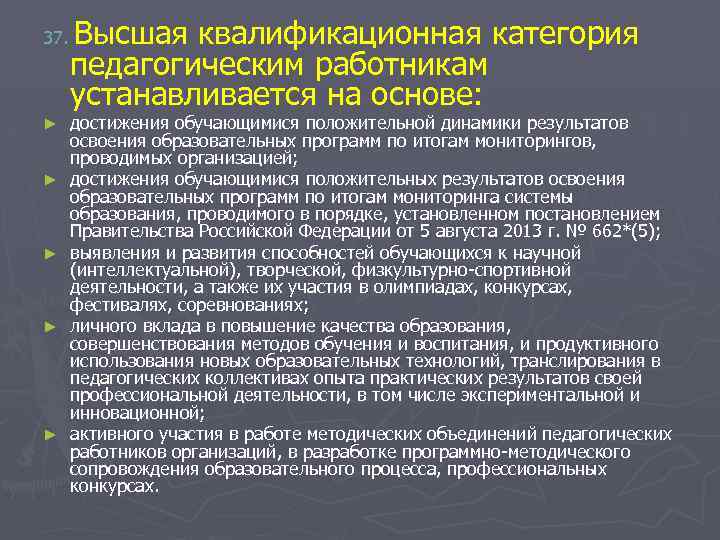 37. Высшая квалификационная категория педагогическим работникам устанавливается на основе:

► достижения обучающимися положительной динамики результатов освоения образовательных программ по итогам мониторингов, проводимых организацией;

► достижения обучающимися положительных результатов освоения образовательных программ по итогам мониторинга системы образования, проводимого в порядке, установленном постановлением Правительства Российской Федерации от 5 августа 2013 г. № 662*(5);

► выявления и развития способностей обучающихся к научной (интеллектуальной), творческой, физкультурно-спортивной деятельности, а также их участия в олимпиадах, конкурсах, фестивалях, соревнованиях;

► личного вклада в повышение качества образования, совершенствования методов обучения и воспитания, и продуктивного использования новых образовательных технологий, транслирования в педагогических коллективах опыта практических результатов своей профессиональной деятельности, в том числе экспериментальной и инновационной;

► активного участия в работе методических объединений педагогических работников организаций, в разработке программно-методического сопровождения образовательного процесса, профессиональных конкурсах.